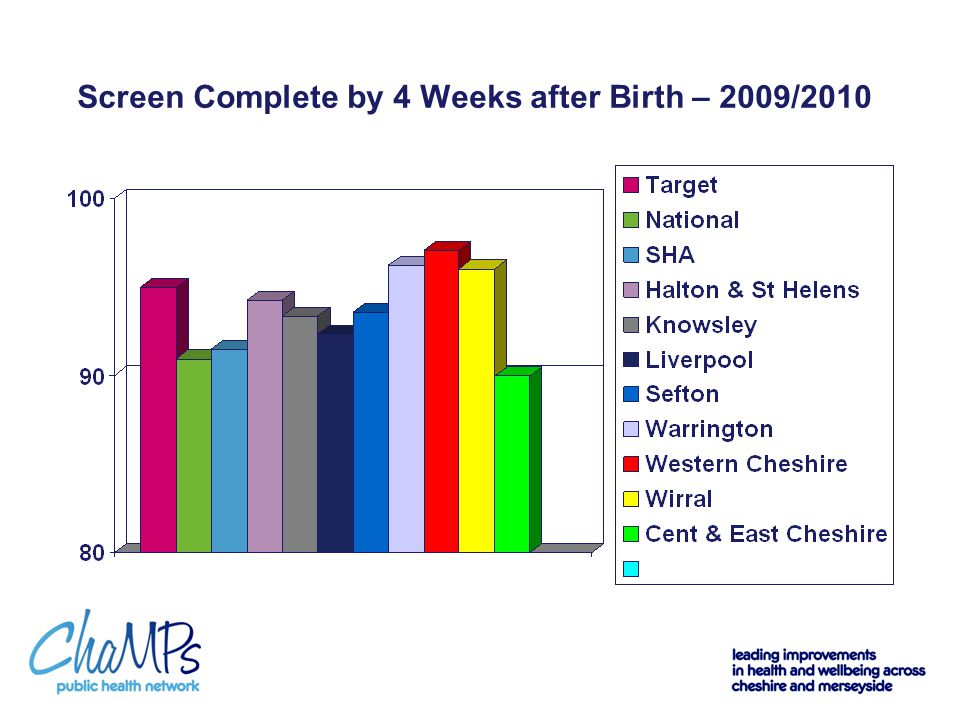 Screen Complete by 4 Weeks after Birth – 2009/2010

100
90
80

Target
National
SHA
Halton & St Helens
Knowsley
Liverpool
Sefton
Warrington
Western Cheshire
Wirral
Cent & East Cheshire

ChaMPs
public health network

leading improvements
in health and wellbeing across
cheshire and merseyside